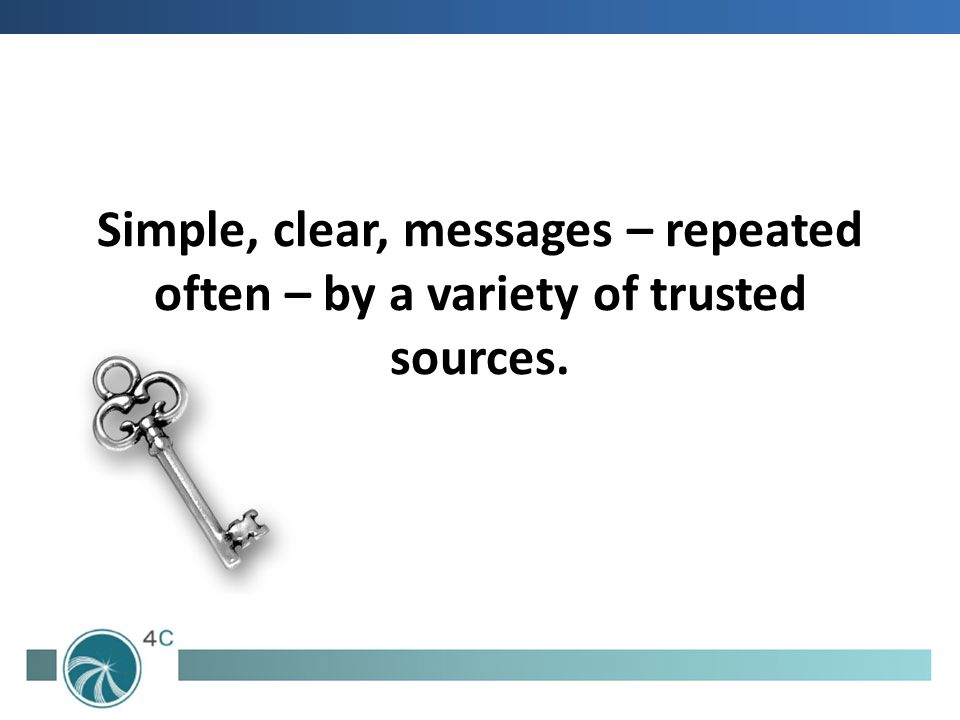 Simple, clear, messages – repeated often – by a variety of trusted sources.

4C